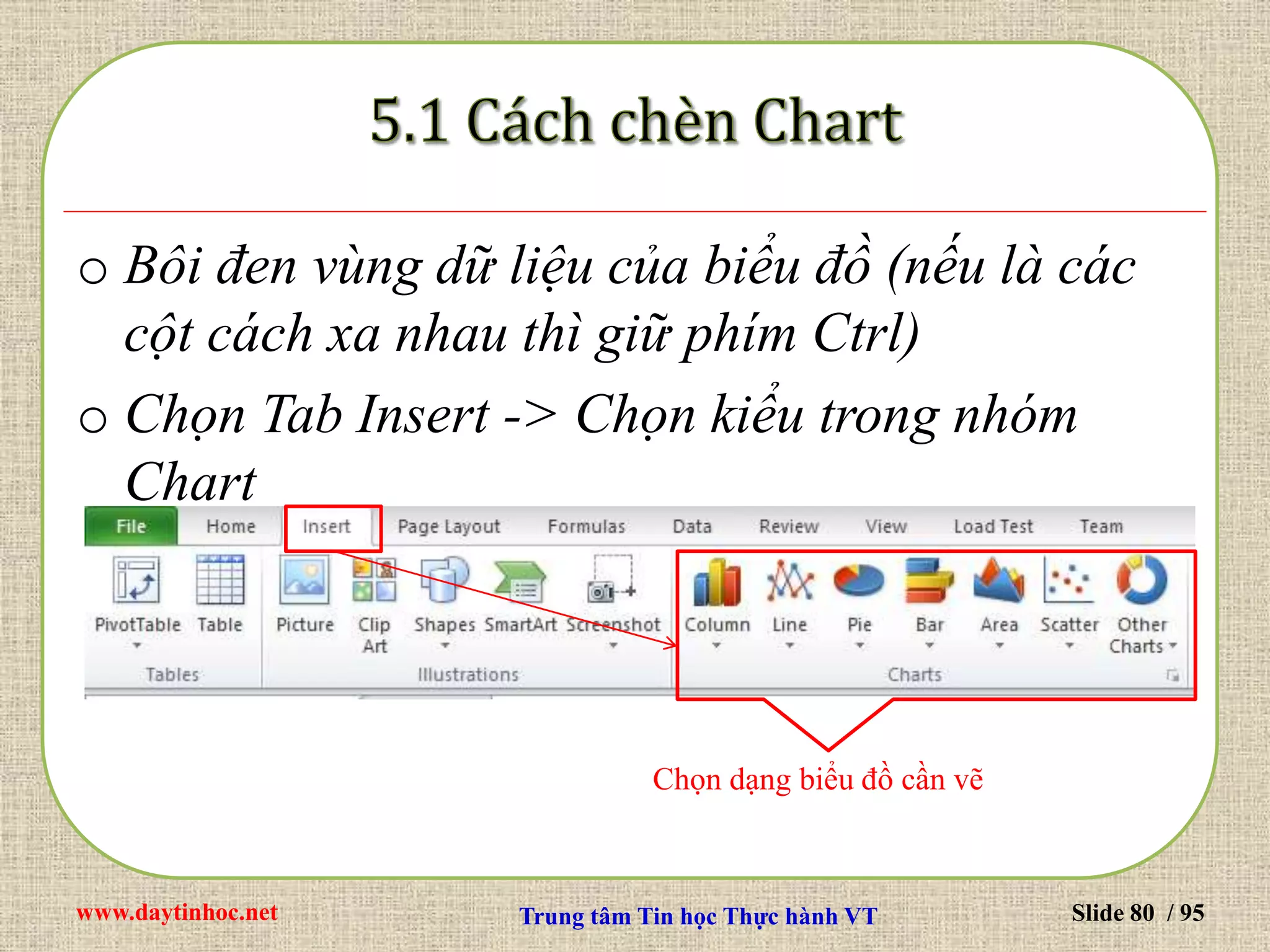 5.1 Cách chèn Chart

o Bôi đen vùng dữ liệu của biểu đồ (nếu là các cột cách xa nhau thì giữ phím Ctrl)

o Chọn Tab Insert -> Chọn kiểu trong nhóm Chart

File Home Insert Page Layout Formulas Data Review View Load Test Team

PivotTable Table Picture Clip Art Shapes SmartArt Screenshot Column Line Pie Bar Area Scatter Other Charts

Tables Illustrations Charts

Chọn dạng biểu đồ cần vẽ

www.daytinhoc.net Trung tâm Tin học Thực hành VT Slide 80 / 95